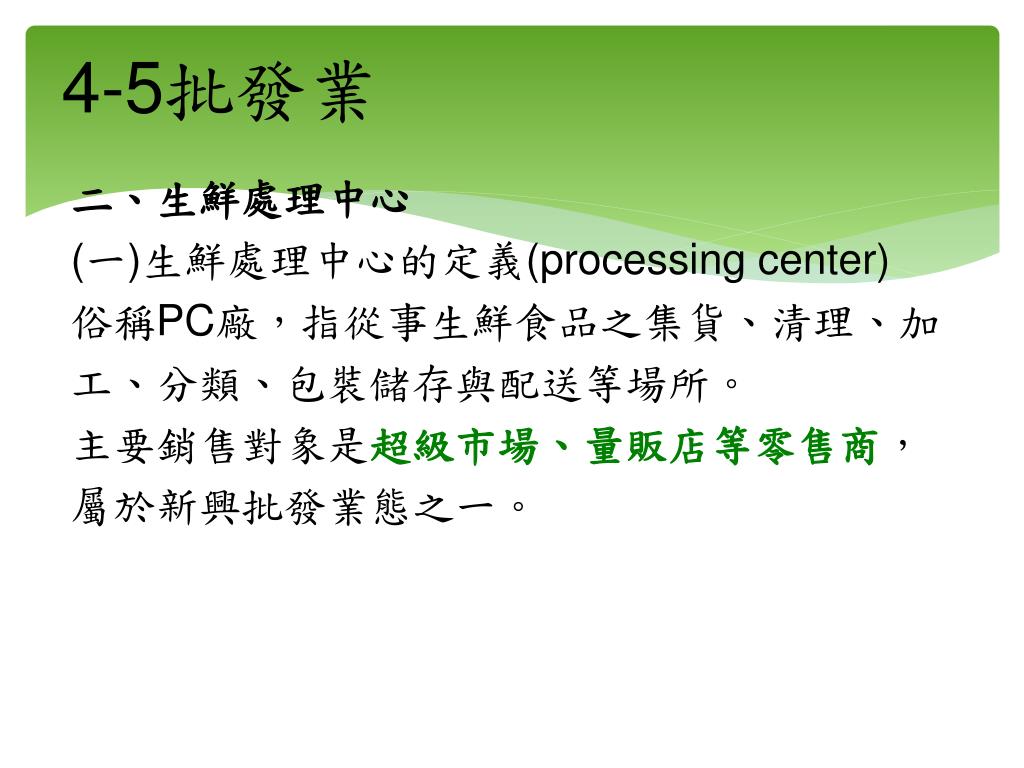 4-5批發業

二、生鮮處理中心

(一)生鮮處理中心的定義(processing center)

俗稱PC廠，指從事生鮮食品之集貨、清理、加工、分類、包裝儲存與配送等場所。

主要銷售對象是超級市場、量販店等零售商，屬於新興批發業態之一。